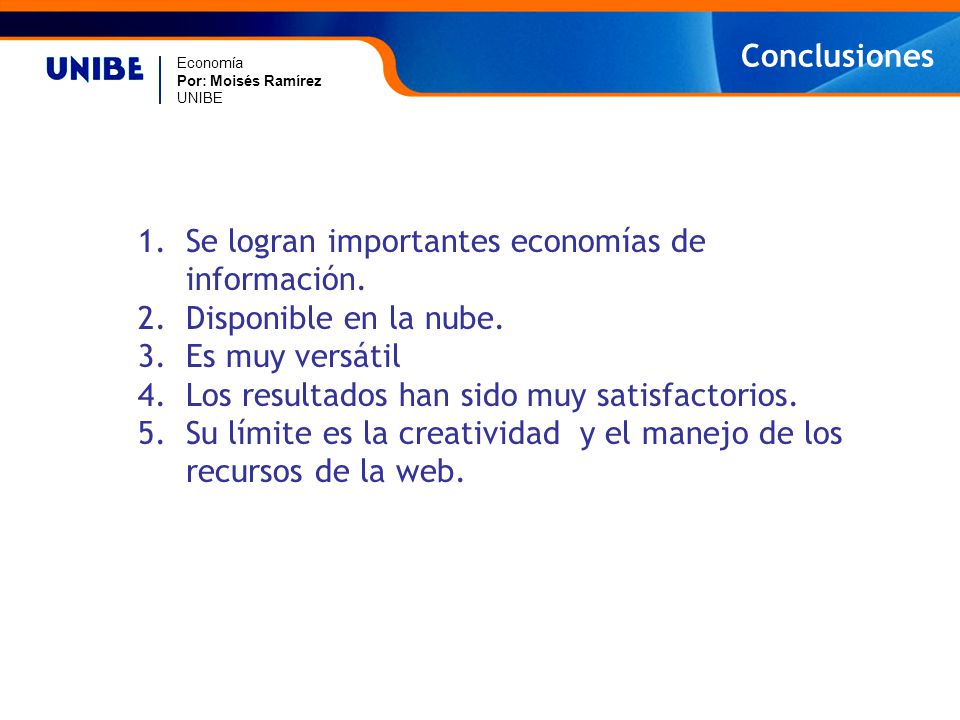 UNIBE

Economía
Por: Moisés Ramírez
UNIBE

Conclusiones

1. Se logran importantes economías de información.
2. Disponible en la nube.
3. Es muy versátil
4. Los resultados han sido muy satisfactorios.
5. Su límite es la creatividad y el manejo de los recursos de la web.